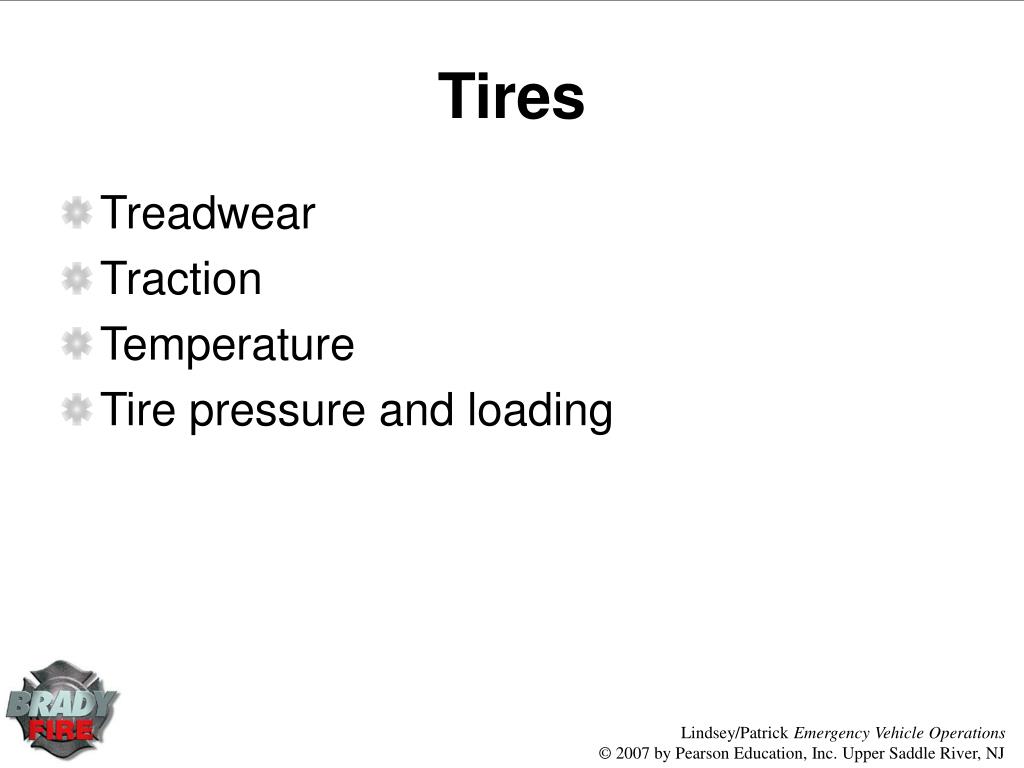 Tires

Treadwear
Traction
Temperature
Tire pressure and loading

BRADY FIRE

Lindsey/Patrick Emergency Vehicle Operations
© 2007 by Pearson Education, Inc. Upper Saddle River, NJ